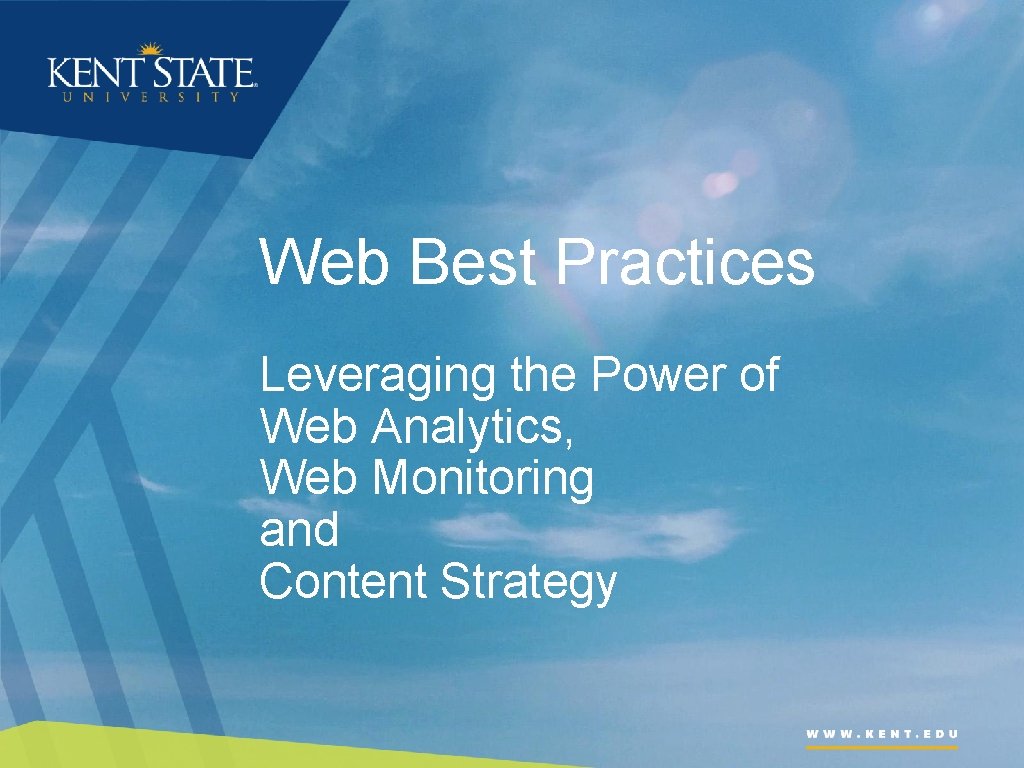 KENT STATE
UNIVERSITY

Web Best Practices

Leveraging the Power of
Web Analytics,
Web Monitoring
and
Content Strategy

WWW.KENT.EDU